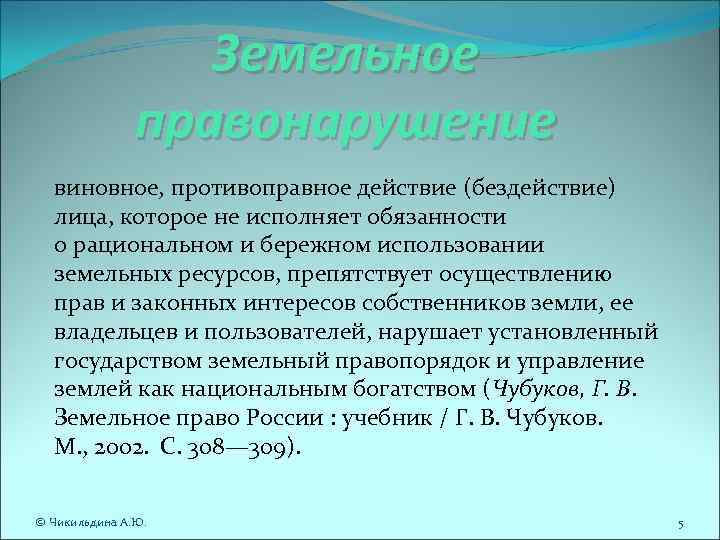 Земельное правонарушение

виновное, противоправное действие (бездействие) лица, которое не исполняет обязанности о рациональном и бережном использовании земельных ресурсов, препятствует осуществлению прав и законных интересов собственников земли, ее владельцев и пользователей, нарушает установленный государством земельный правопорядок и управление землей как национальным богатством (Чубуков, Г. В. Земельное право России : учебник / Г. В. Чубуков. М., 2002. С. 308—309).

© Чикильдина А.Ю.

5